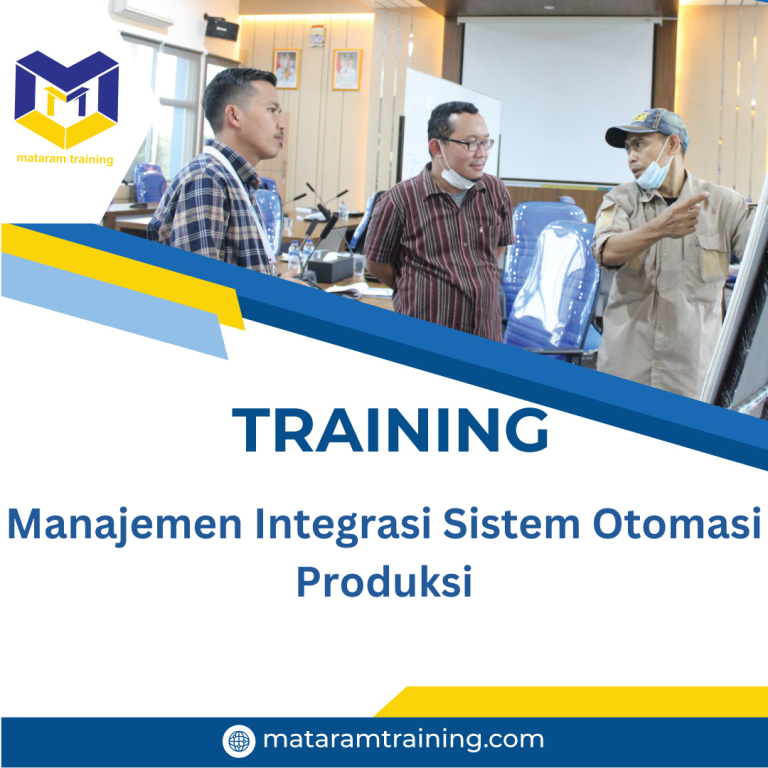 mataram training

TRAINING

Manajemen Integrasi Sistem Otomasi Produksi

mataramtraining.com